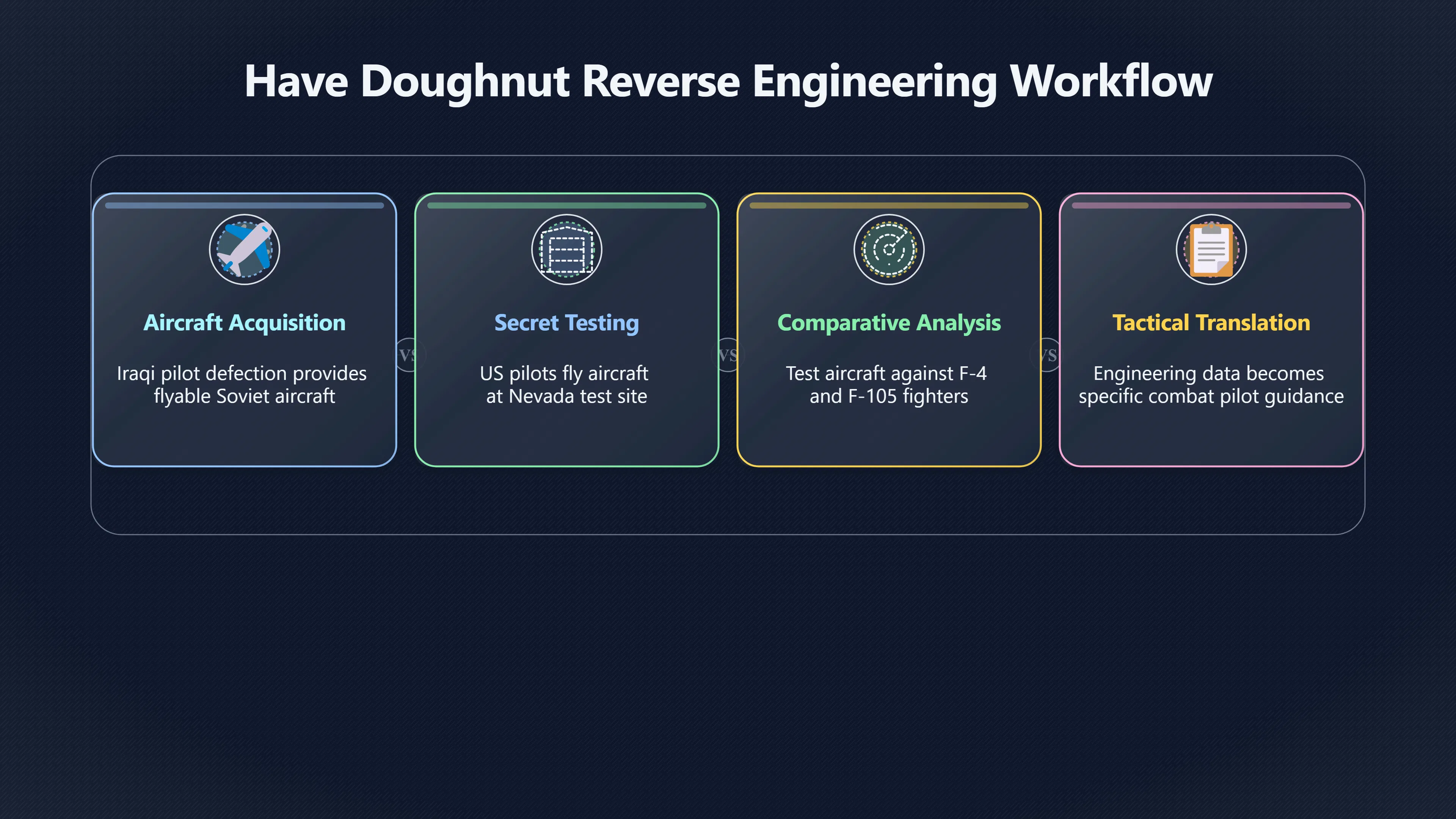 Have Doughnut Reverse Engineering Workflow

Aircraft Acquisition

Iraqi pilot defection provides flyable Soviet aircraft

VS

Secret Testing

US pilots fly aircraft at Nevada test site

VS

Comparative Analysis

Test aircraft against F-4 and F-105 fighters

VS

Tactical Translation

Engineering data becomes specific combat pilot guidance